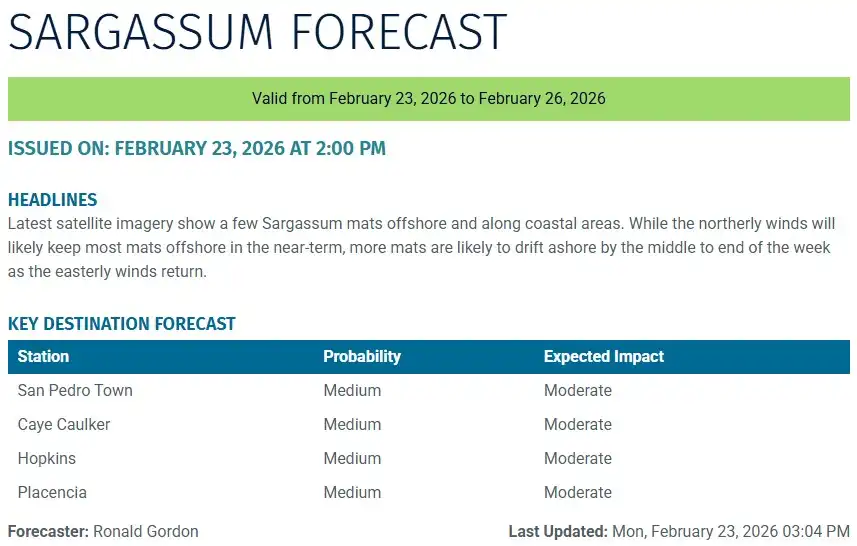 SARGASSUM FORECAST

Valid from February 23, 2026 to February 26, 2026

ISSUED ON: FEBRUARY 23, 2026 AT 2:00 PM

HEADLINES
Latest satellite imagery show a few Sargassum mats offshore and along coastal areas. While the northerly winds will likely keep most mats offshore in the near-term, more mats are likely to drift ashore by the middle to end of the week as the easterly winds return.

KEY DESTINATION FORECAST

| Station | Probability | Expected Impact |
|---|---|---|
| San Pedro Town | Medium | Moderate |
| Caye Caulker | Medium | Moderate |
| Hopkins | Medium | Moderate |
| Placencia | Medium | Moderate |

Forecaster: Ronald Gordon

Last Updated: Mon, February 23, 2026 03:04 PM